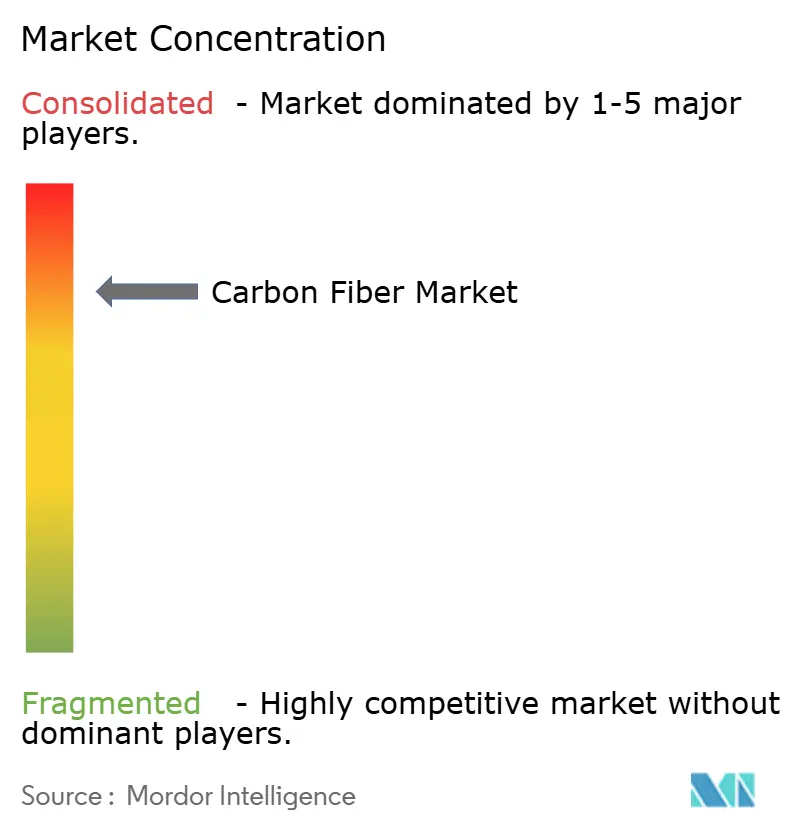 Market Concentration

Consolidated - Market dominated by 1-5 major players.

Carbon Fiber Market

Fragmented - Highly competitive market without dominant players.

Source : Mordor Intelligence